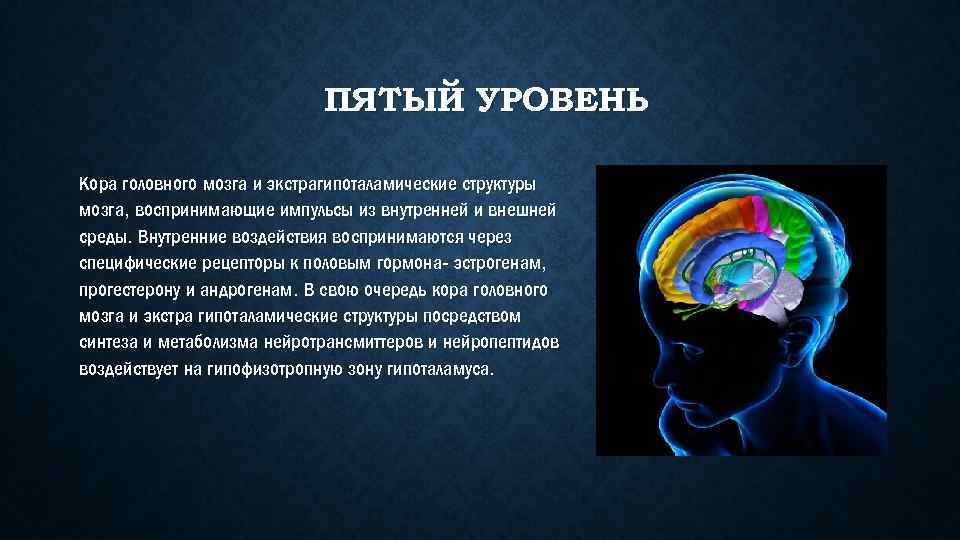 ПЯТЫЙ УРОВЕНЬ

Кора головного мозга и экстрагипоталамические структуры мозга, воспринимающие импульсы из внутренней и внешней среды. Внутренние воздействия воспринимаются через специфические рецепторы к половым гормона- эстрогенам, прогестерону и андрогенам. В свою очередь кора головного мозга и экстра гипоталамические структуры посредством синтеза и метаболизма нейротрансмиттеров и нейропептидов воздействует на гипофизотропную зону гипоталамуса.